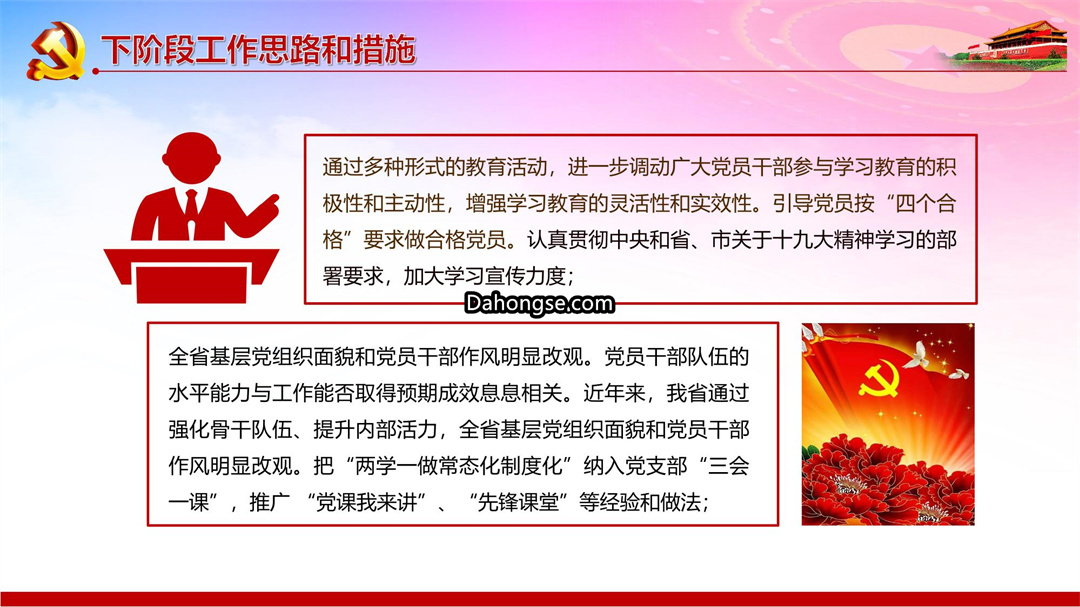 下阶段工作思路和措施

通过多种形式的教育活动，进一步调动广大党员干部参与学习教育的积极性和主动性，增强学习教育的灵活性和实效性。引导党员按“四个合格”要求做合格党员。认真贯彻中央和省、市关于十九大精神学习的部署要求，加大学习宣传力度；

Dahongse.com

全省基层党组织面貌和党员干部作风明显改观。党员干部队伍的水平能力与工作能否取得预期成效息息相关。近年来，我省通过强化骨干队伍、提升内部活力，全省基层党组织面貌和党员干部作风明显改观。把“两学一做常态化制度化”纳入党支部“三会一课”，推广 “党课我来讲”、“先锋课堂”等经验和做法；